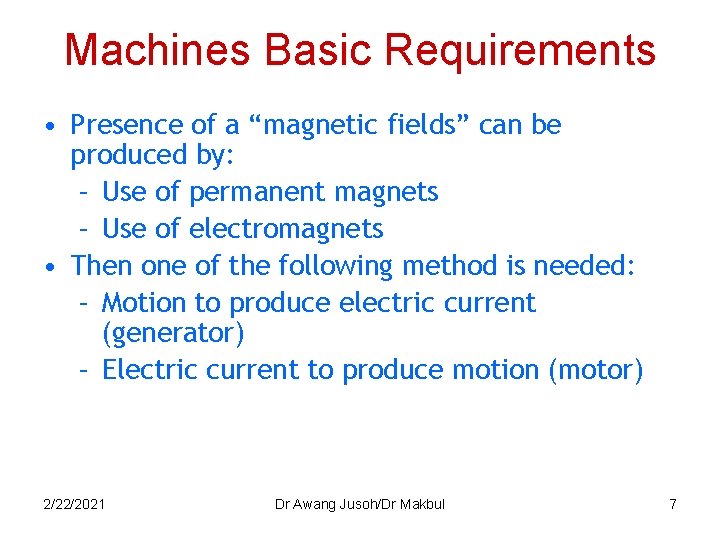 Machines Basic Requirements

• Presence of a “magnetic fields” can be produced by:
  – Use of permanent magnets
  – Use of electromagnets
• Then one of the following method is needed:
  – Motion to produce electric current (generator)
  – Electric current to produce motion (motor)

2/22/2021

Dr Awang Jusoh/Dr Makbul

7